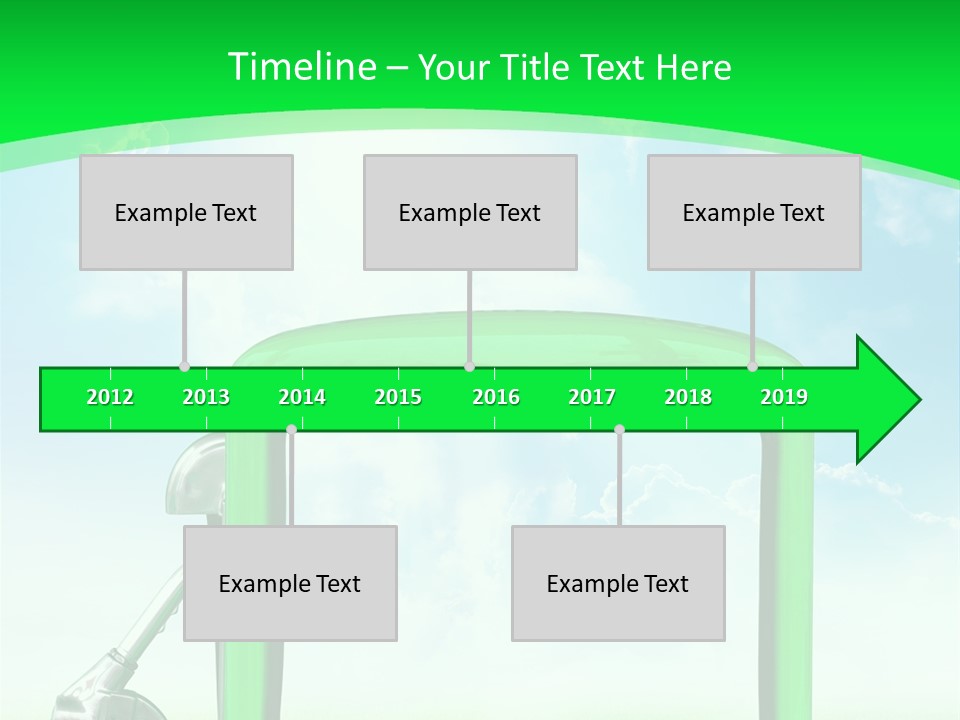 Timeline – Your Title Text Here

Example Text

Example Text

Example Text

2012 2013 2014 2015 2016 2017 2018 2019

Example Text

Example Text